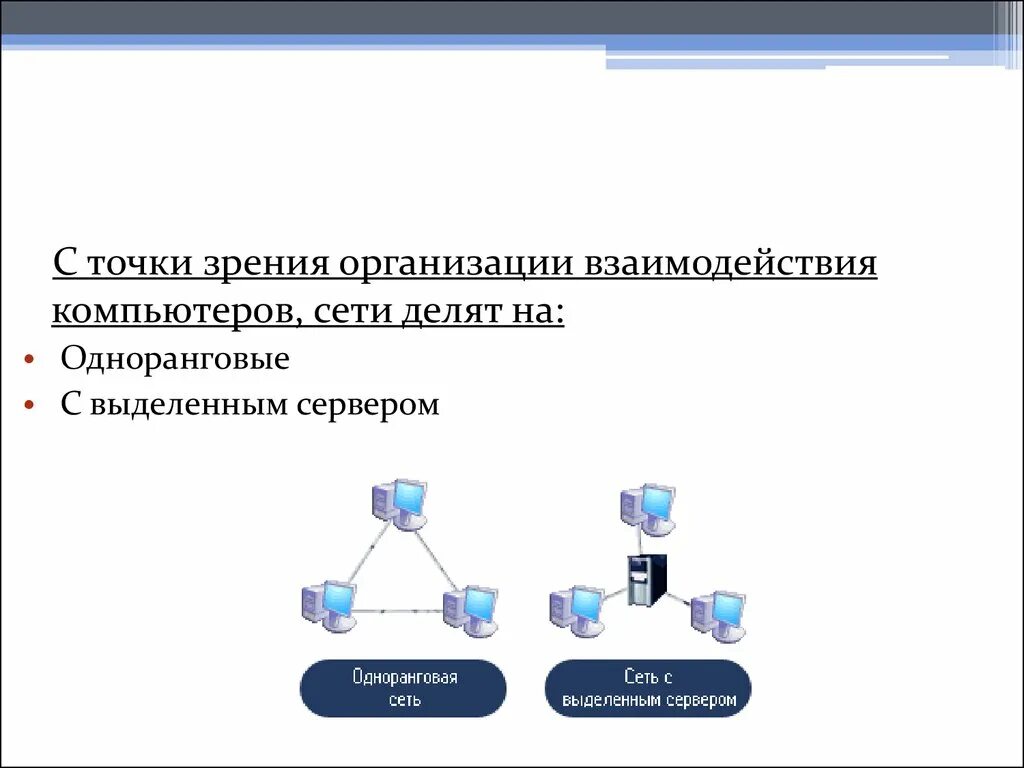 С точки зрения организации взаимодействия компьютеров, сети делят на:

• Одноранговые
• С выделенным сервером

Одноранговая сеть

Сеть с выделенным сервером